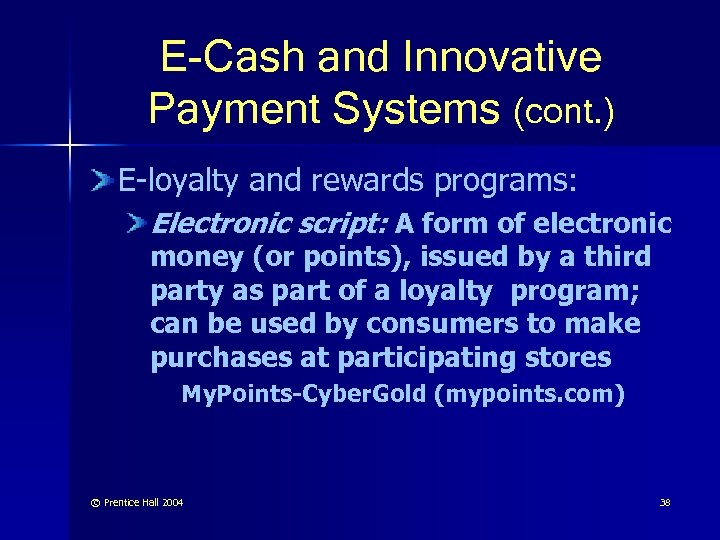 E-Cash and Innovative Payment Systems (cont.)

E-loyalty and rewards programs:

Electronic script: A form of electronic money (or points), issued by a third party as part of a loyalty program; can be used by consumers to make purchases at participating stores

MyPoints-CyberGold (mypoints.com)

© Prentice Hall 2004

38